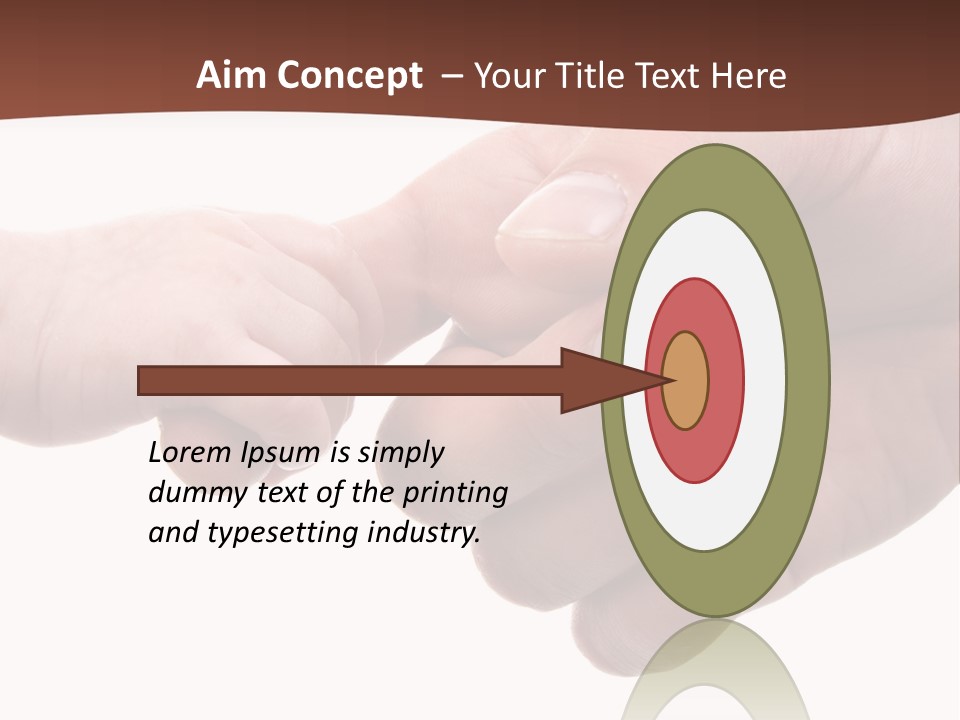 Aim Concept – Your Title Text Here

Lorem Ipsum is simply dummy text of the printing and typesetting industry.